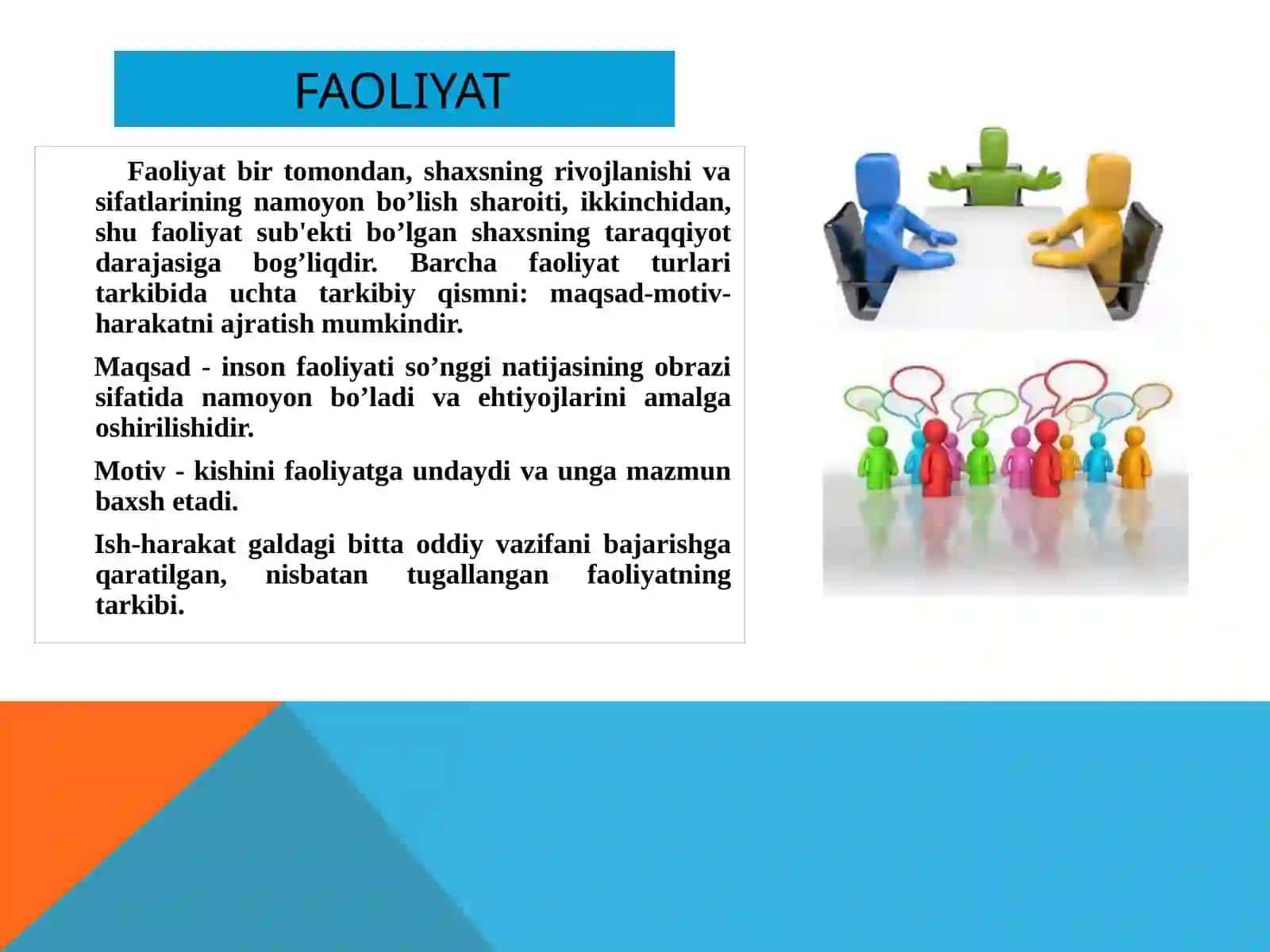 FAOLIYAT

Faoliyat bir tomondan, shaxsning rivojlanishi va sifatlarining namoyon bo’lish sharoiti, ikkinchidan, shu faoliyat sub'ekti bo’lgan shaxsning taraqqiyot darajasiga bog’liqdir. Barcha faoliyat turlari tarkibida uchta tarkibiy qismni: maqsad-motiv-harakatni ajratish mumkindir.

Maqsad - inson faoliyati so’nggi natijasining obrazi sifatida namoyon bo’ladi va ehtiyojlarini amalga oshirilishidir.

Motiv - kishini faoliyatga undaydi va unga mazmun baxsh etadi.

Ish-harakat galdagi bitta oddiy vazifani bajarishga qaratilgan, nisbatan tugallangan faoliyatning tarkibi.